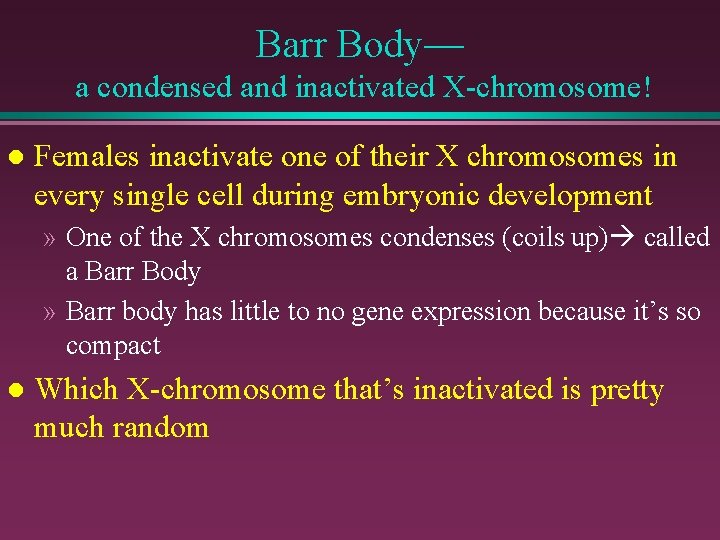 Barr Body—
a condensed and inactivated X-chromosome!

● Females inactivate one of their X chromosomes in every single cell during embryonic development

» One of the X chromosomes condenses (coils up)→ called a Barr Body

» Barr body has little to no gene expression because it's so compact

● Which X-chromosome that's inactivated is pretty much random